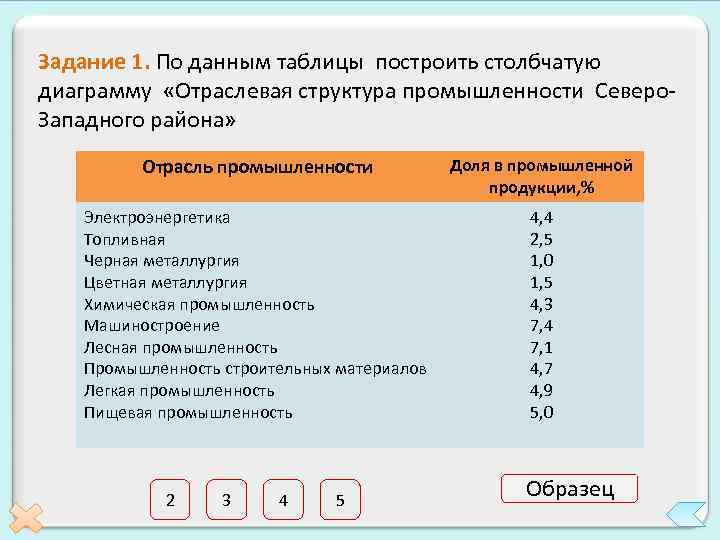 Задание 1. По данным таблицы построить столбчатую диаграмму «Отраслевая структура промышленности Северо-Западного района»

| Отрасль промышленности | Доля в промышленной продукции,% |
|---|---|
| Электроэнергетика | 4,4 |
| Топливная | 2,5 |
| Черная металлургия | 1,0 |
| Цветная металлургия | 1,5 |
| Химическая промышленность | 4,3 |
| Машиностроение | 7,4 |
| Лесная промышленность | 7,1 |
| Промышленность строительных материалов | 4,7 |
| Легкая промышленность | 4,9 |
| Пищевая промышленность | 5,0 |

2 3 4 5

Образец